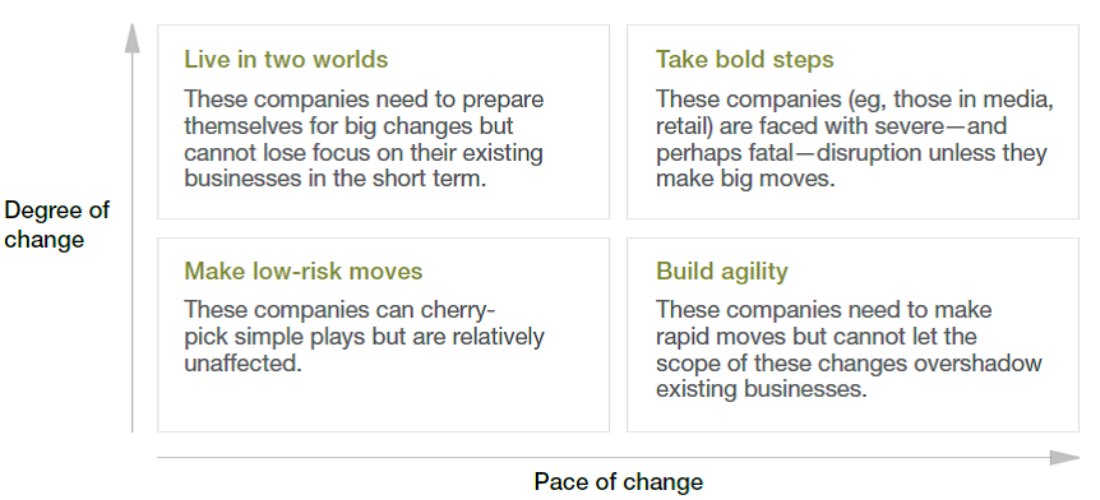 Degree of change

Live in two worlds

These companies need to prepare themselves for big changes but cannot lose focus on their existing businesses in the short term.

Take bold steps

These companies (eg, those in media, retail) are faced with severe—and perhaps fatal—disruption unless they make big moves.

Make low-risk moves

These companies can cherry-pick simple plays but are relatively unaffected.

Build agility

These companies need to make rapid moves but cannot let the scope of these changes overshadow existing businesses.

Pace of change